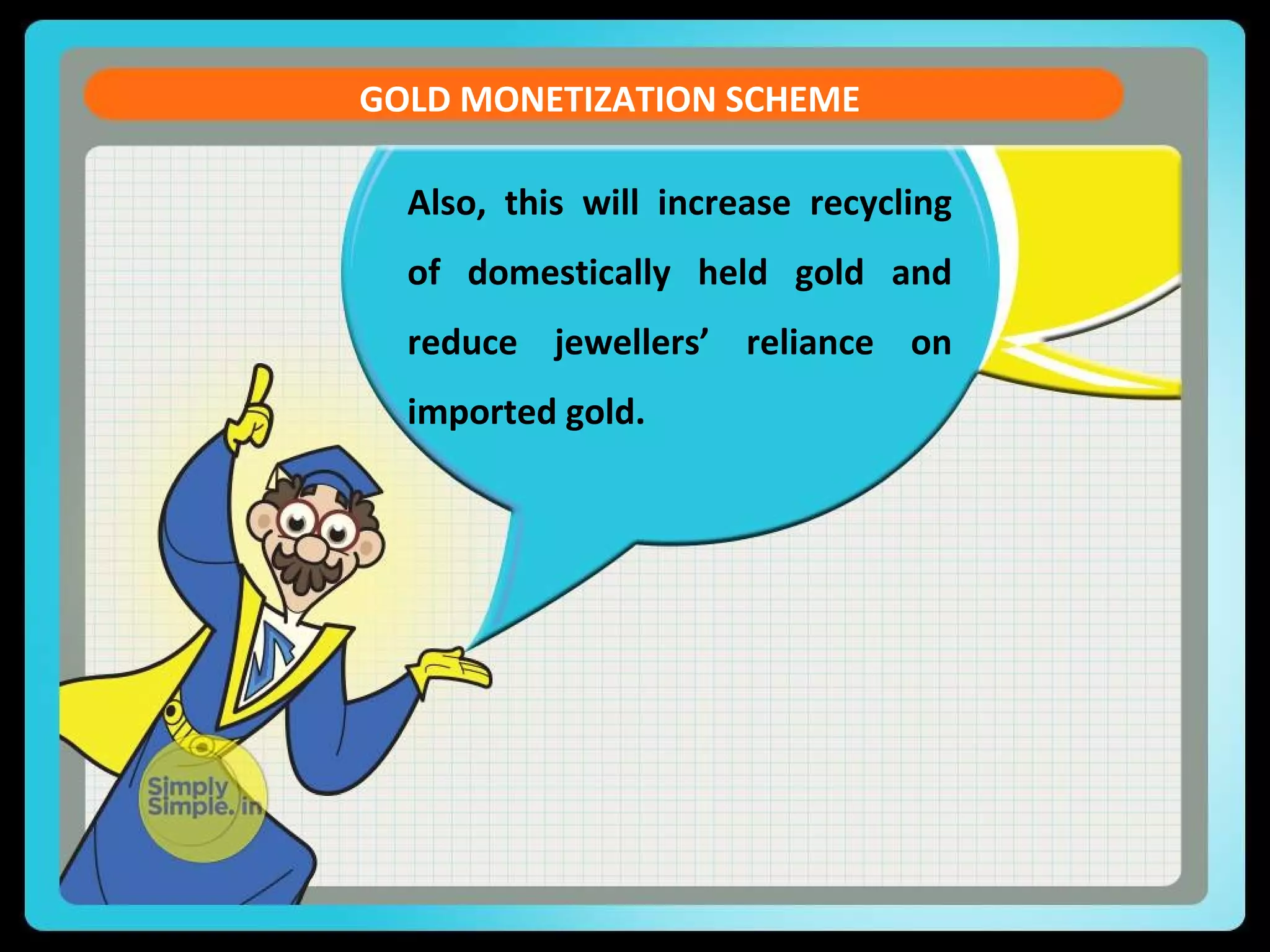 GOLD MONETIZATION SCHEME

Also, this will increase recycling of domestically held gold and reduce jewellers' reliance on imported gold.

Simply Simple.in